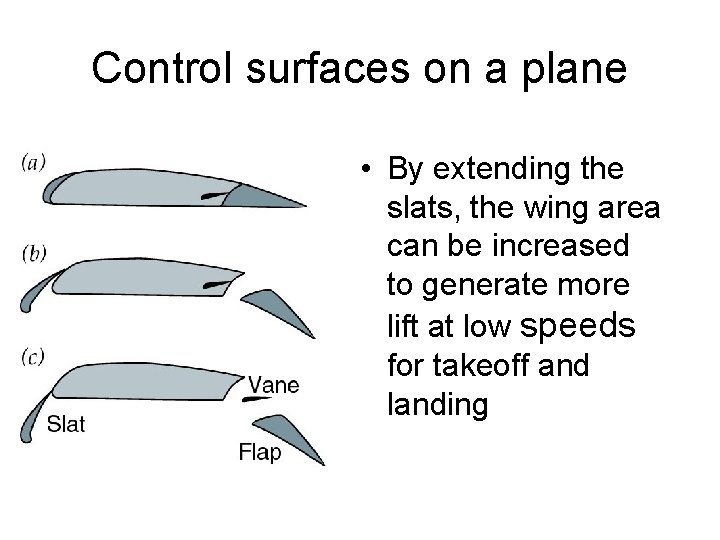 Control surfaces on a plane

(a)

(b)

(c)

Vane

Slat

Flap

• By extending the slats, the wing area can be increased to generate more lift at low speeds for takeoff and landing